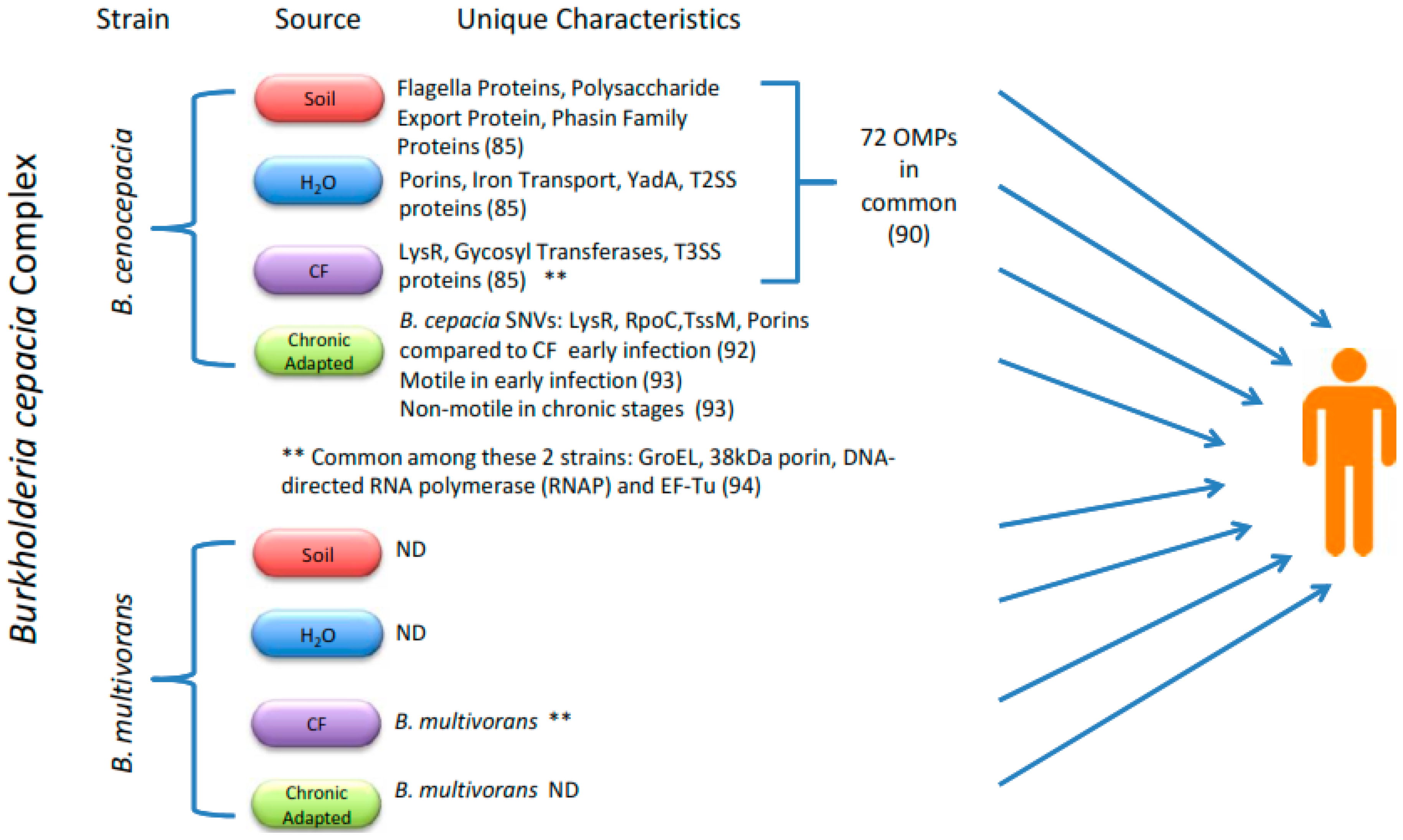 Strain Source Unique Characteristics

Burkholderia cepacia Complex

B. cenocepacia

Soil
Flagella Proteins, Polysaccharide Export Protein, Phasin Family Proteins (85)

$H_2O$
Porins, Iron Transport, YadA, T2SS proteins (85)

CF
LysR, Gycosyl Transferases, T3SS proteins (85) **

72 OMPs in common (90)

Chronic Adapted
B. cepacia SNVs: LysR, RpoC,TssM, Porins compared to CF early infection (92)
Motile in early infection (93)
Non-motile in chronic stages (93)

** Common among these 2 strains: GroEL, 38kDa porin, DNA-directed RNA polymerase (RNAP) and EF-Tu (94)

B. multivorans

Soil
ND

$H_2O$
ND

CF
B. multivorans **

Chronic Adapted
B. multivorans ND